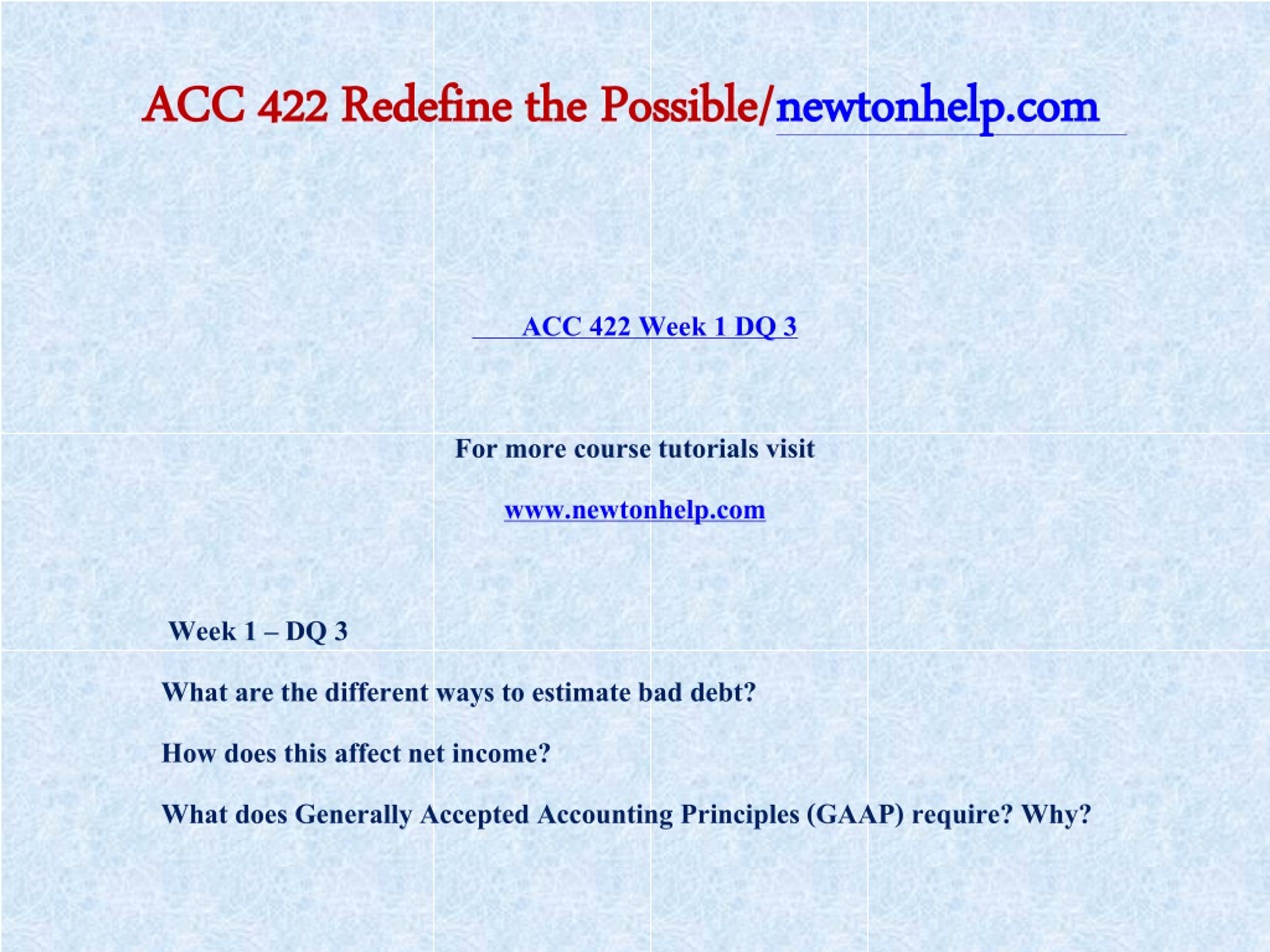 ACC 422 Redefine the Possible/newtonhelp.com

ACC 422 Week 1 DQ 3

For more course tutorials visit

www.newtonhelp.com

Week 1 – DQ 3

What are the different ways to estimate bad debt?

How does this affect net income?

What does Generally Accepted Accounting Principles (GAAP) require? Why?